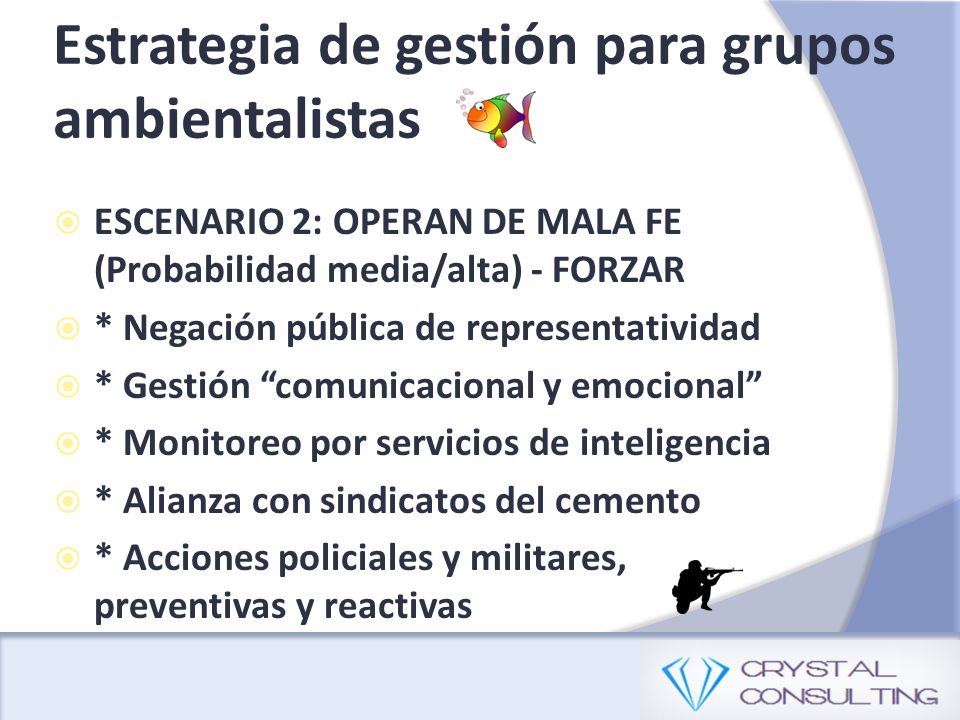 Estrategia de gestión para grupos ambientalistas

ESCENARIO 2: OPERAN DE MALA FE (Probabilidad media/alta) - FORZAR

* Negación pública de representatividad

* Gestión “comunicacional y emocional”

* Monitoreo por servicios de inteligencia

* Alianza con sindicatos del cemento

* Acciones policiales y militares, preventivas y reactivas

CRYSTAL CONSULTING